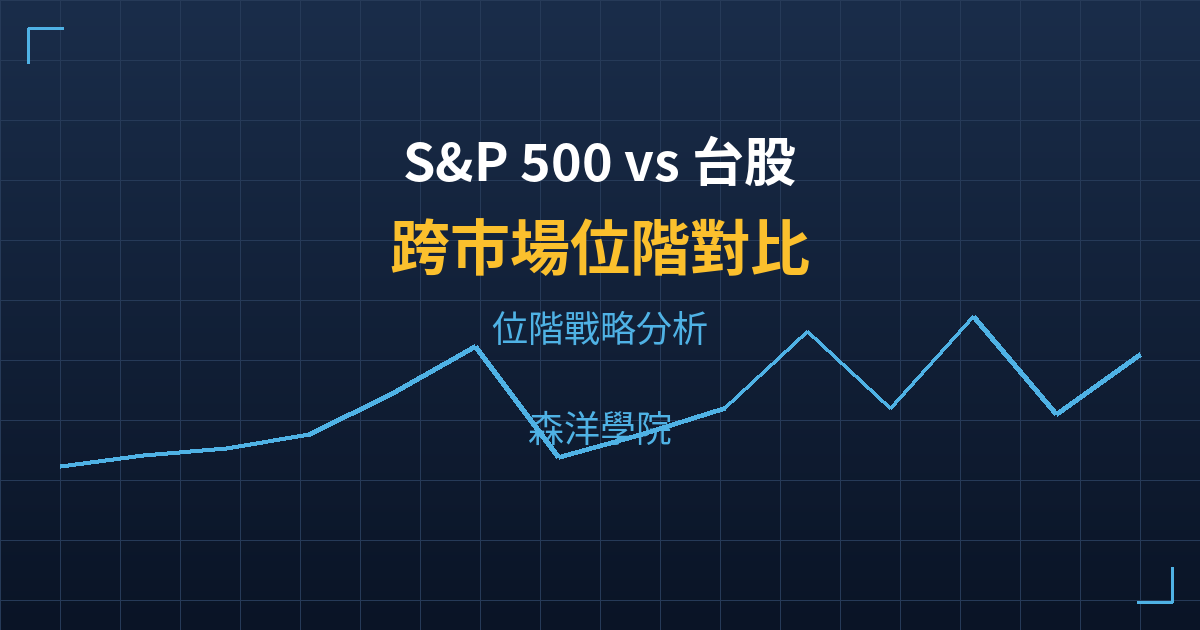 S&P 500 vs 台股

跨市場位階對比

位階戰略分析

森洋學院